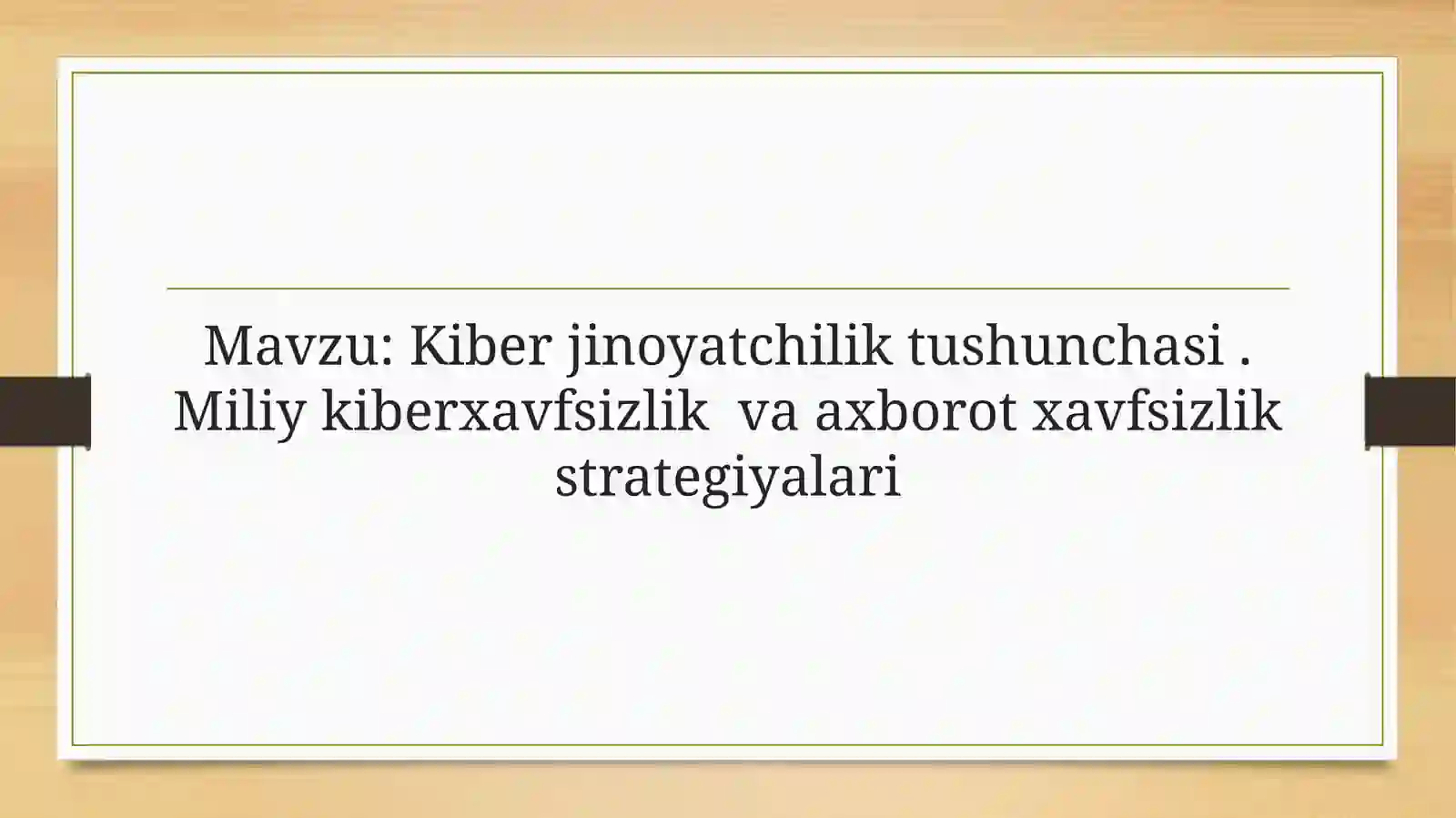 Mavzu: Kiber jinoyatchilik tushunchasi . Miliy kiberxavfsizlik va axborot xavfsizlik strategiyalari